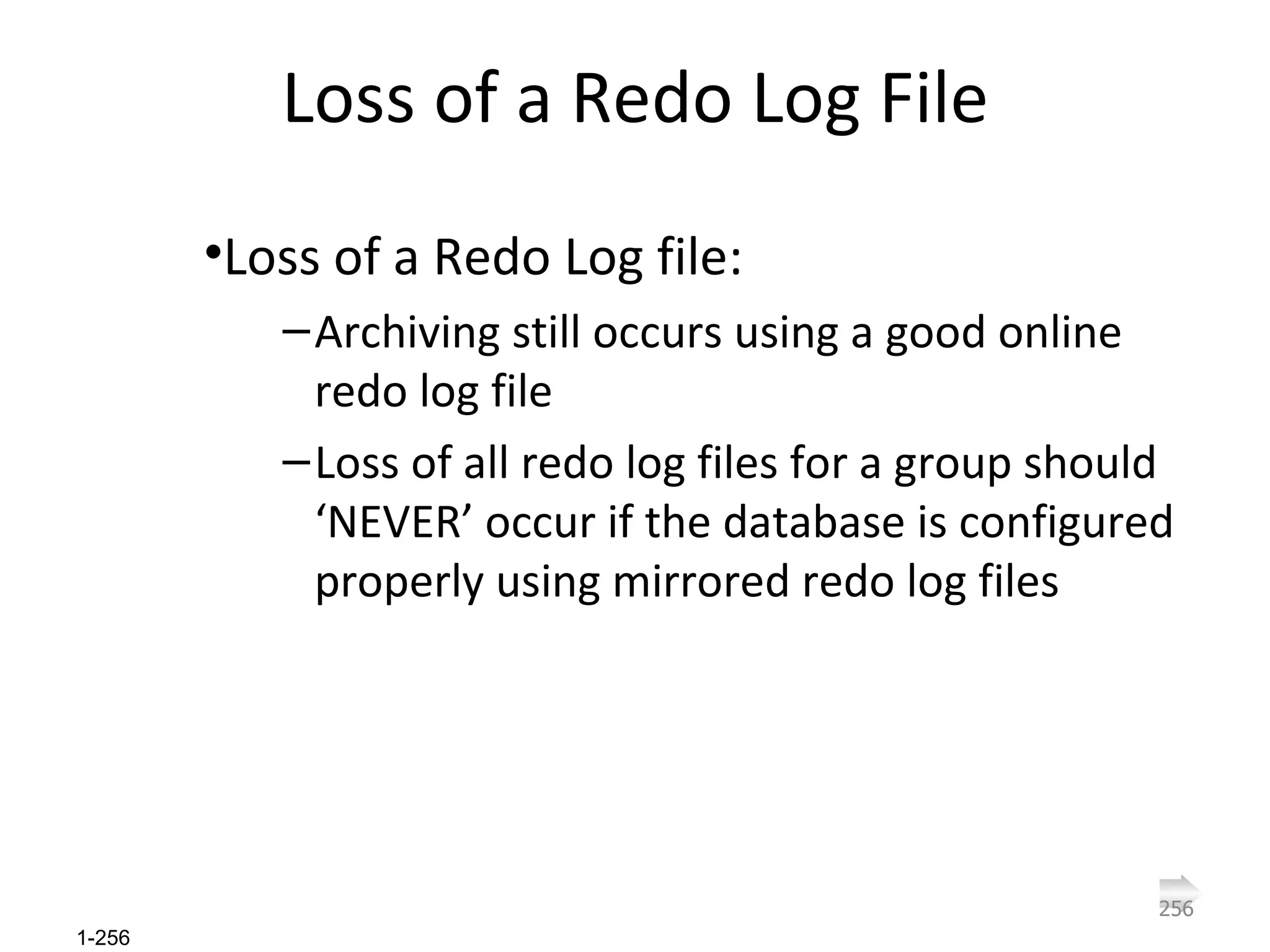 Loss of a Redo Log File

•Loss of a Redo Log file:

–Archiving still occurs using a good online redo log file

–Loss of all redo log files for a group should ‘NEVER’ occur if the database is configured properly using mirrored redo log files

256

1-256